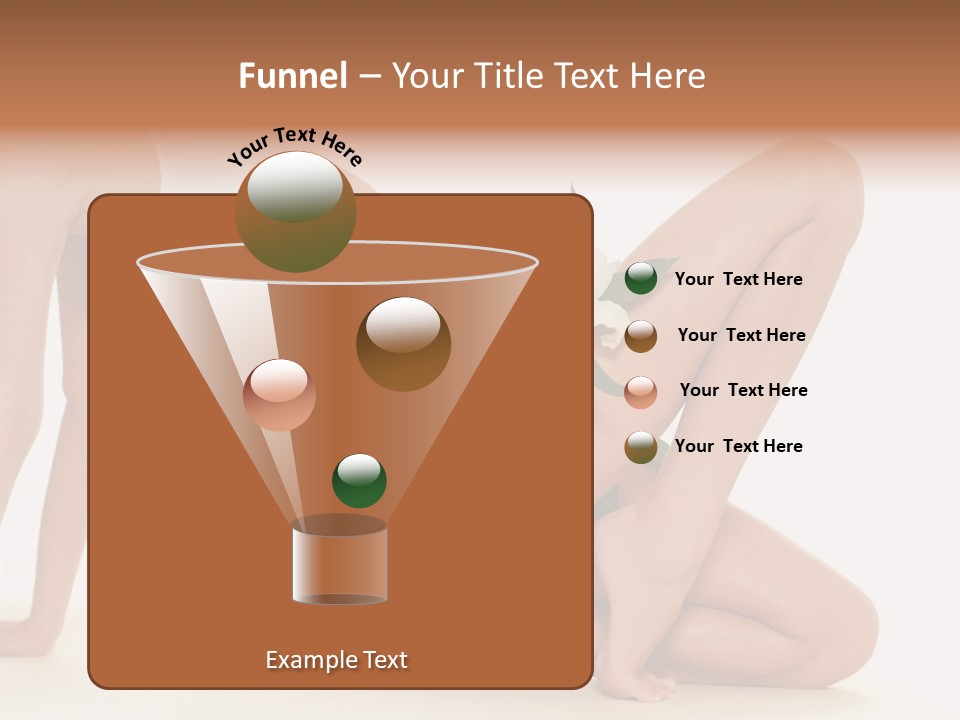 Funnel – Your Title Text Here

Your Text Here

Your Text Here

Your Text Here

Your Text Here

Your Text Here

Example Text